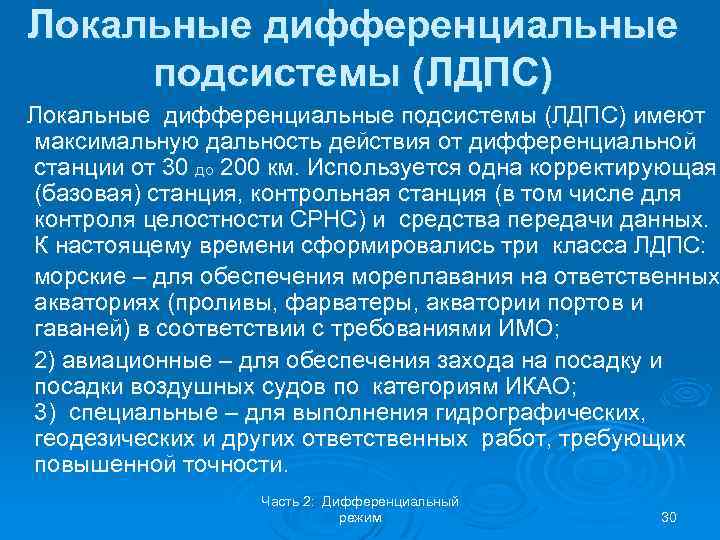 Локальные дифференциальные подсистемы (ЛДПС)

Локальные дифференциальные подсистемы (ЛДПС) имеют максимальную дальность действия от дифференциальной станции от 30 до 200 км. Используется одна корректирующая (базовая) станция, контрольная станция (в том числе для контроля целостности СРНС) и средства передачи данных. К настоящему времени сформировались три класса ЛДПС:

морские – для обеспечения мореплавания на ответственных акваториях (проливы, фарватеры, акватории портов и гаваней) в соответствии с требованиями ИМО;

2) авиационные – для обеспечения захода на посадку и посадки воздушных судов по категориям ИКАО;
3) специальные – для выполнения гидрографических, геодезических и других ответственных работ, требующих повышенной точности.

Часть 2: Дифференциальный режим

30